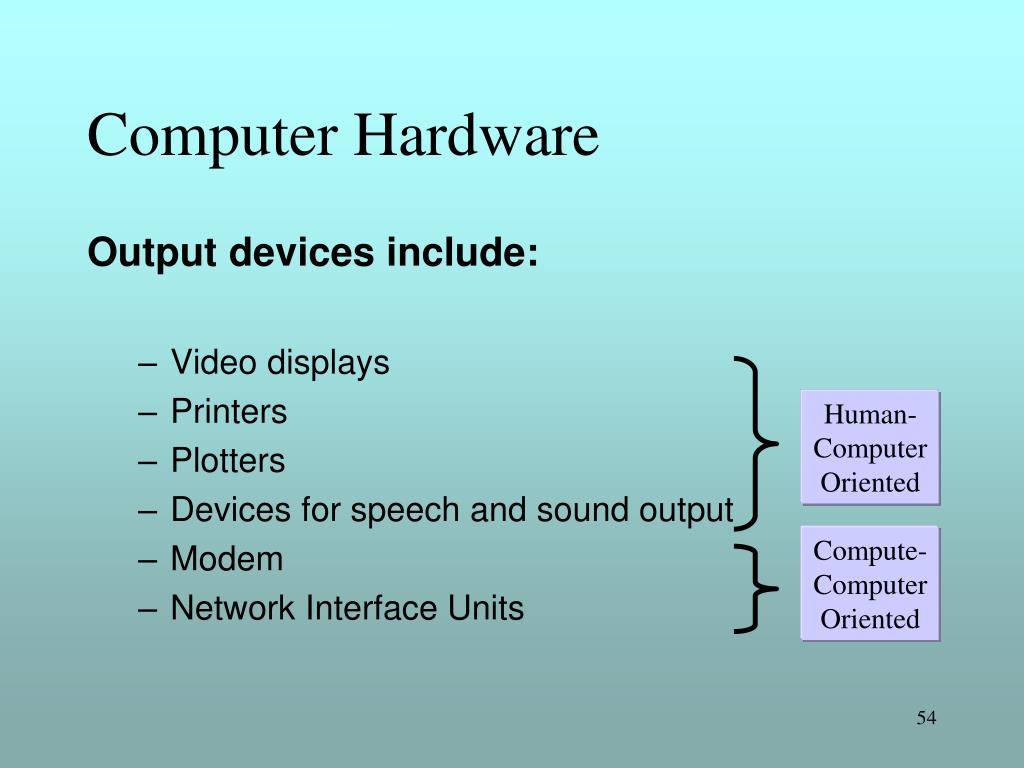 Computer Hardware

Output devices include:

– Video displays
– Printers
– Plotters
– Devices for speech and sound output
– Modem
– Network Interface Units

Human-Computer Oriented

Compute-Computer Oriented

54